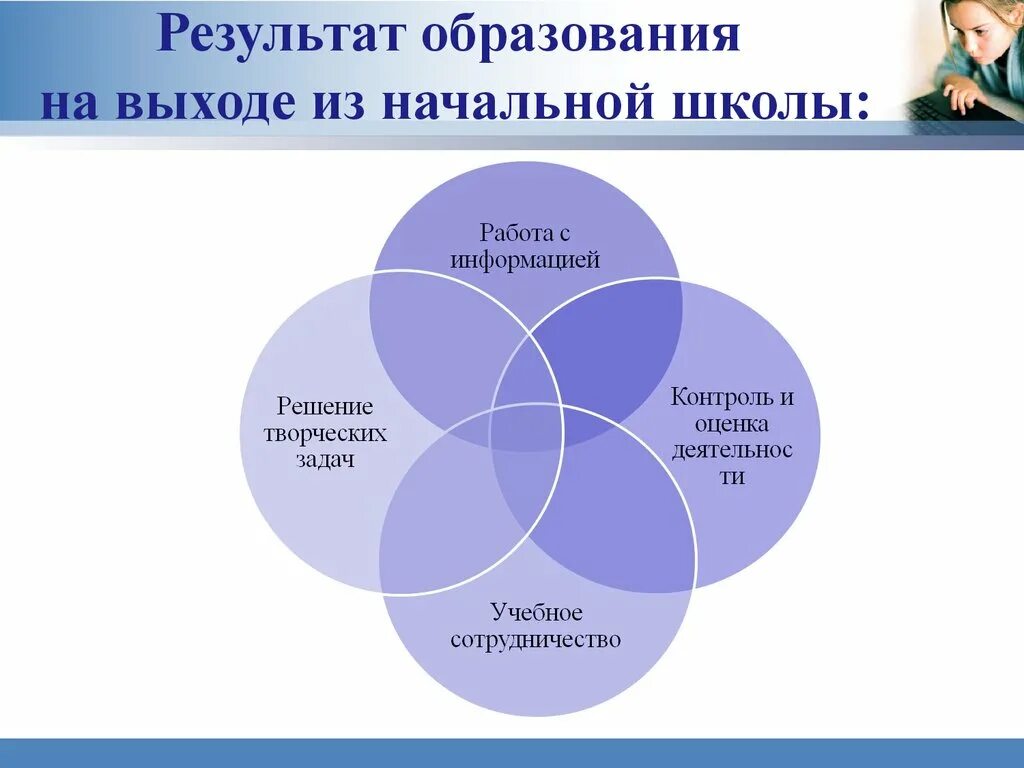 Результат образования на выходе из начальной школы:

Работа с информацией

Решение творческих задач

Контроль и оценка деятельности

Учебное сотрудничество